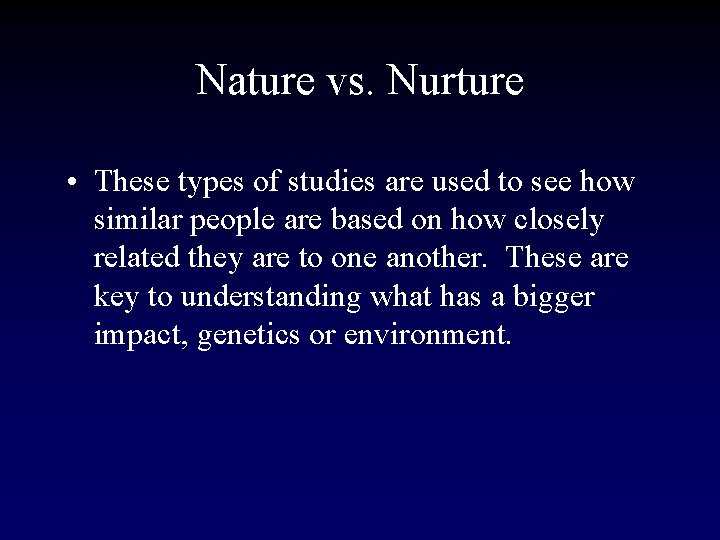 Nature vs. Nurture

• These types of studies are used to see how similar people are based on how closely related they are to one another. These are key to understanding what has a bigger impact, genetics or environment.